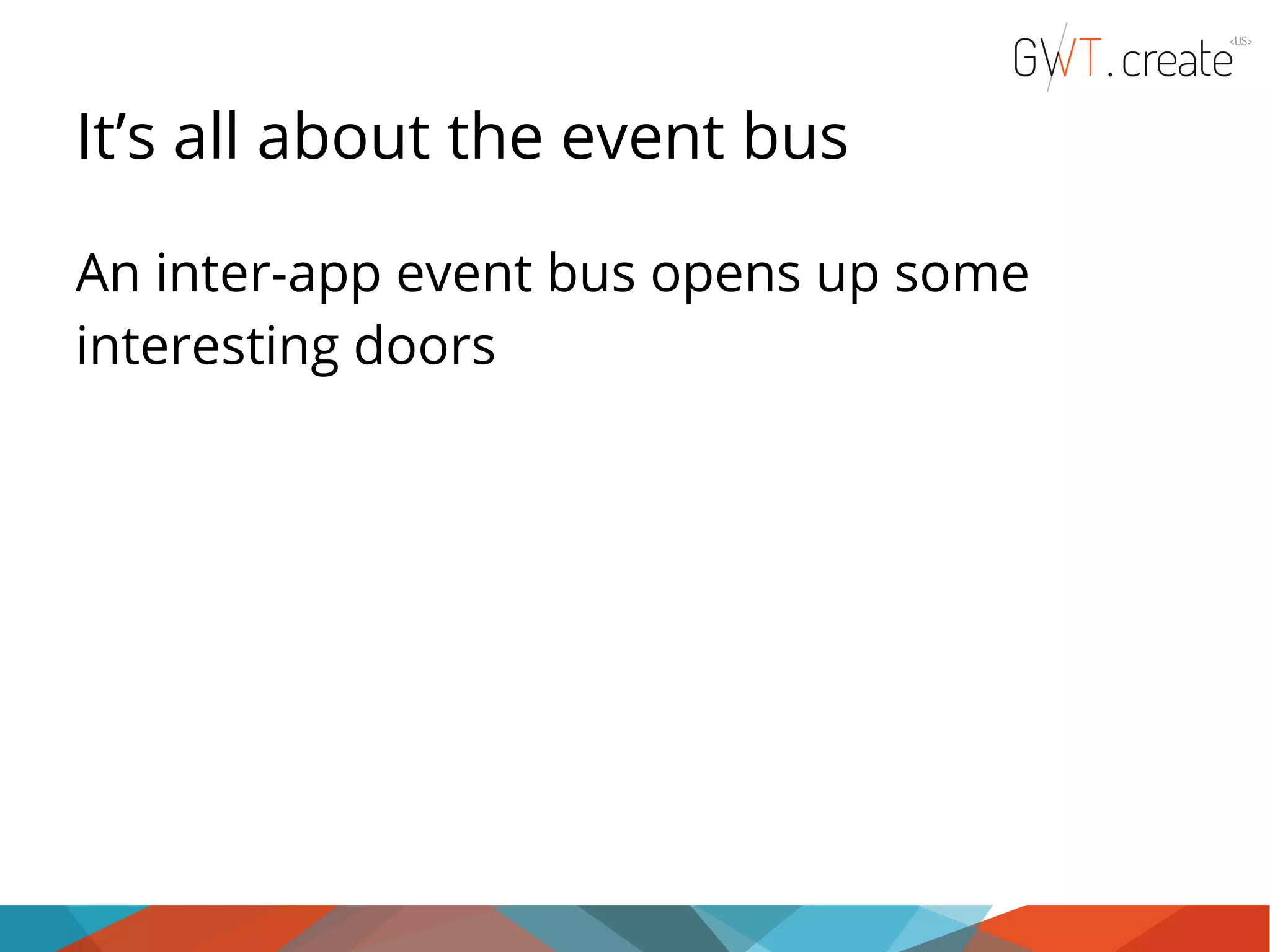 GWT.create <US>

It’s all about the event bus

An inter-app event bus opens up some interesting doors